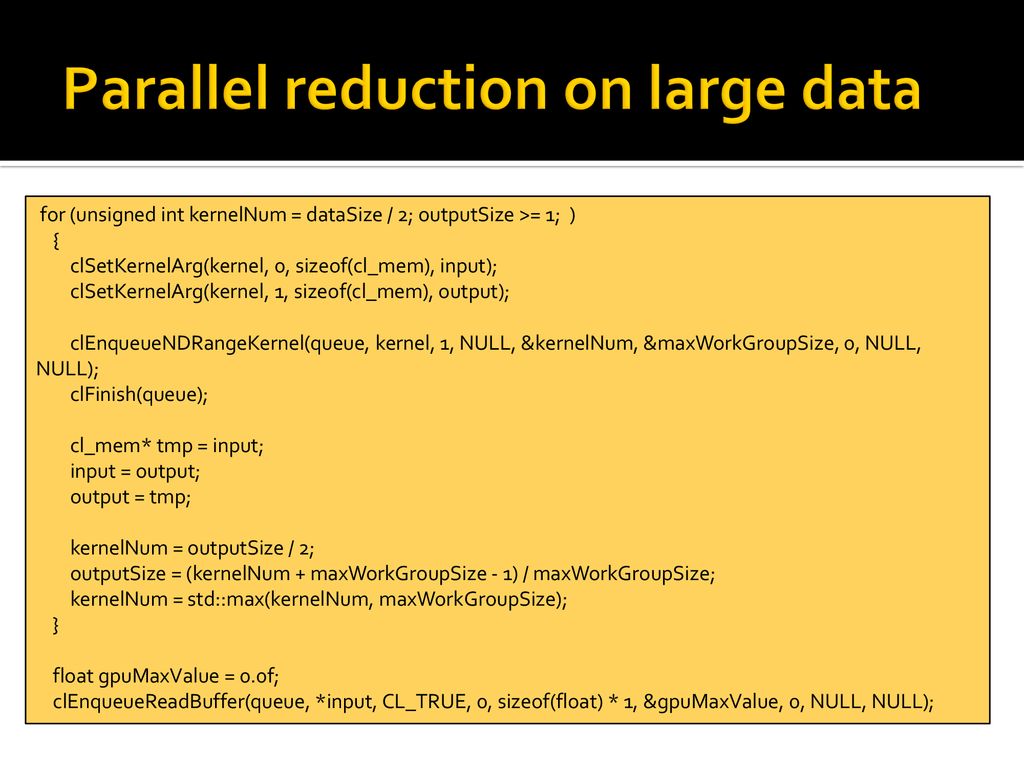 Parallel reduction on large data

for (unsigned int kernelNum = dataSize / 2; outputSize >= 1; )
{
clSetKernelArg(kernel, 0, sizeof(cl_mem), input);
clSetKernelArg(kernel, 1, sizeof(cl_mem), output);

clEnqueueNDRangeKernel(queue, kernel, 1, NULL, &kernelNum, &maxWorkGroupSize, 0, NULL, NULL);
clFinish(queue);

cl_mem* tmp = input;
input = output;
output = tmp;

kernelNum = outputSize / 2;
outputSize = (kernelNum + maxWorkGroupSize - 1) / maxWorkGroupSize;
kernelNum = std::max(kernelNum, maxWorkGroupSize);
}

float gpuMaxValue = 0.0f;
clEnqueueReadBuffer(queue, *input, CL_TRUE, 0, sizeof(float) * 1, &gpuMaxValue, 0, NULL, NULL);